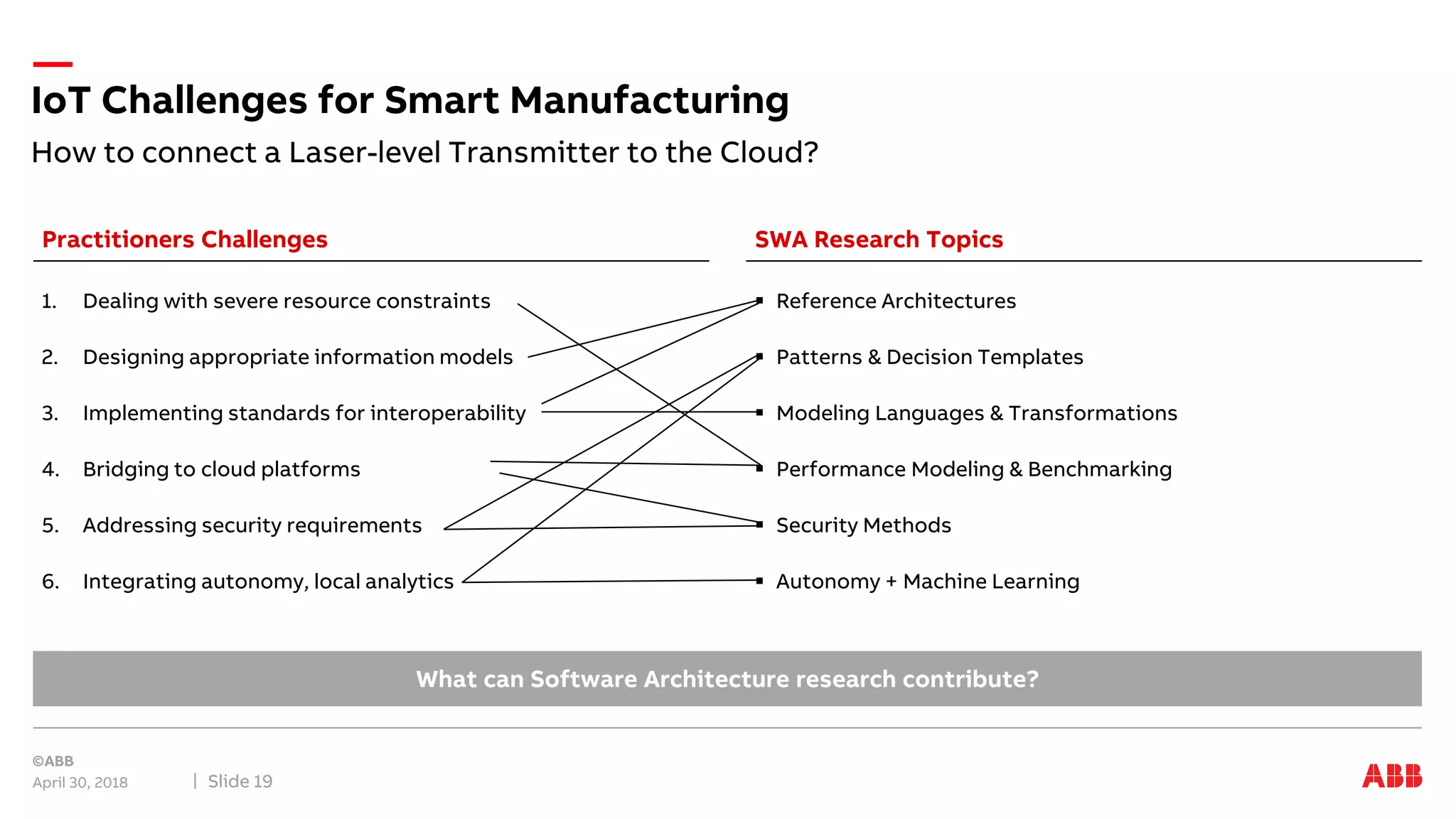 IoT Challenges for Smart Manufacturing

How to connect a Laser-level Transmitter to the Cloud?

Practitioners Challenges

1. Dealing with severe resource constraints
2. Designing appropriate information models
3. Implementing standards for interoperability
4. Bridging to cloud platforms
5. Addressing security requirements
6. Integrating autonomy, local analytics

SWA Research Topics

Reference Architectures
Patterns & Decision Templates
Modeling Languages & Transformations
Performance Modeling & Benchmarking
Security Methods
Autonomy + Machine Learning

What can Software Architecture research contribute?

©ABB
April 30, 2018 | Slide 19

ABB